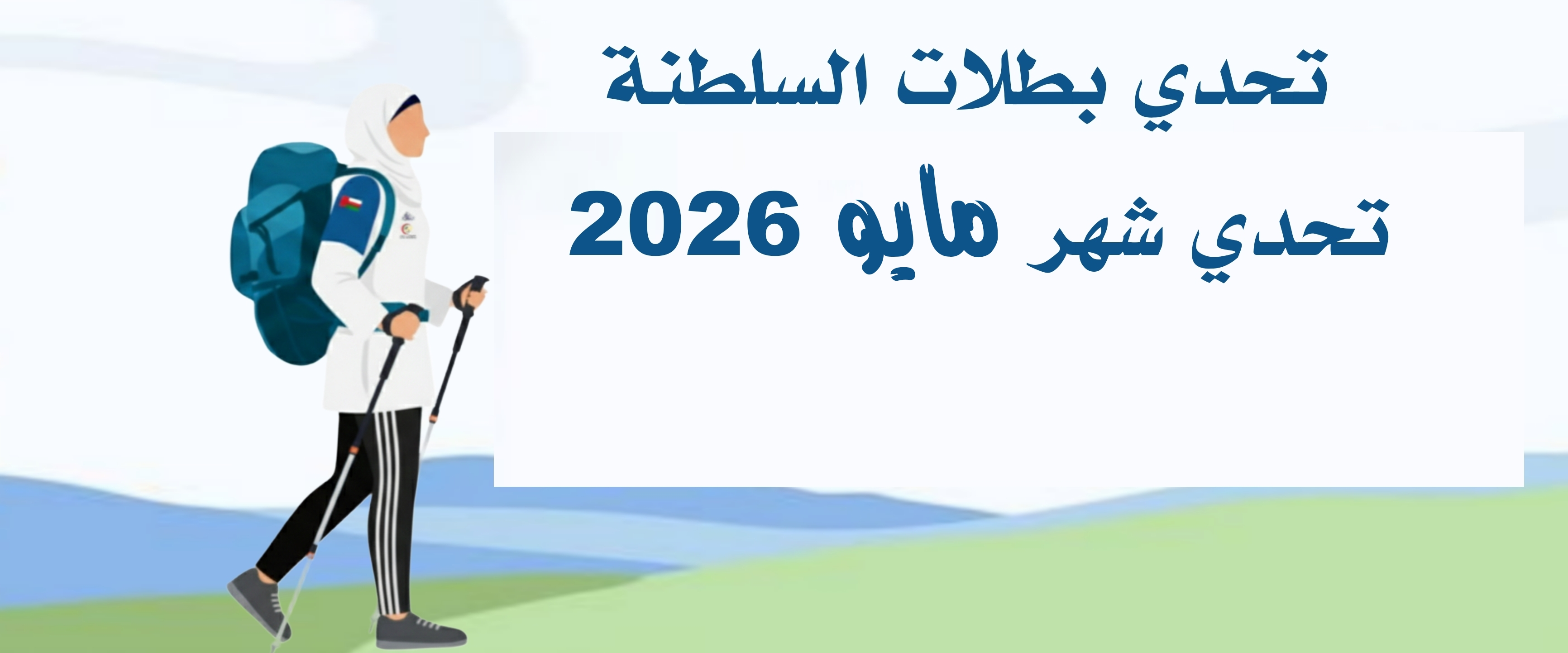 تحدي بطلات السلطنة

تحدي شهر مايو 2026